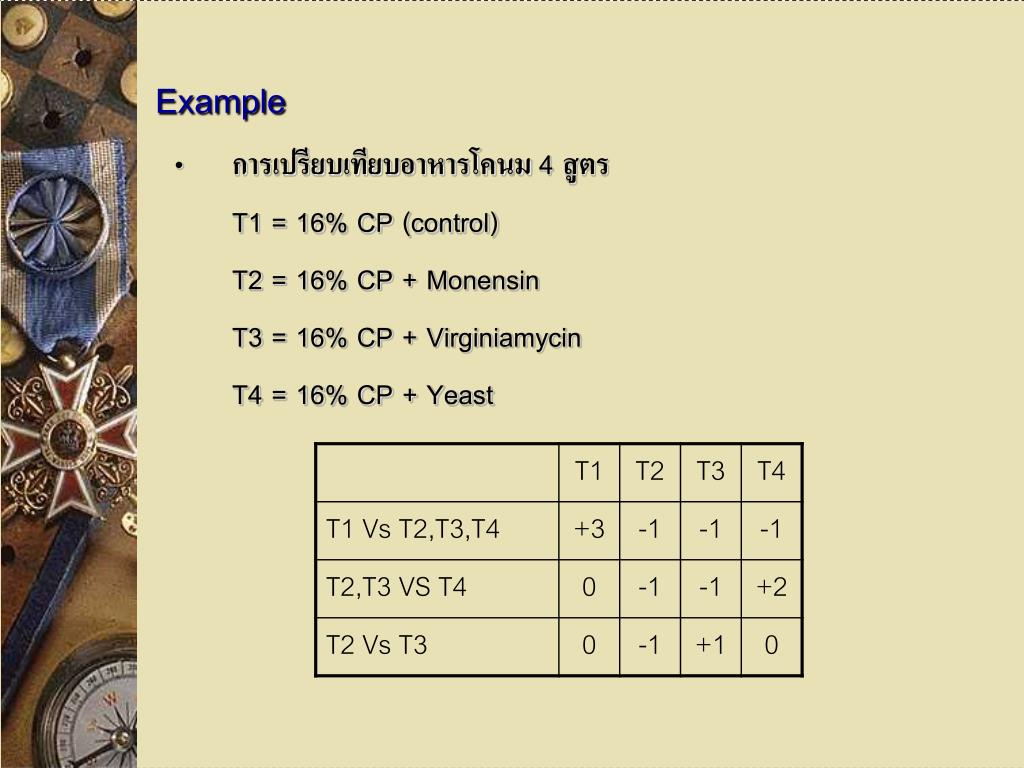 Example

• การเปรียบเทียบอาหารโคนม 4 สูตร

T1 = 16% CP (control)

T2 = 16% CP + Monensin

T3 = 16% CP + Virginiamycin

T4 = 16% CP + Yeast

|  | T1 | T2 | T3 | T4 |
|---|---|---|---|---|
| T1 Vs T2,T3,T4 | +3 | -1 | -1 | -1 |
| T2,T3 VS T4 | 0 | -1 | -1 | +2 |
| T2 Vs T3 | 0 | -1 | +1 | 0 |